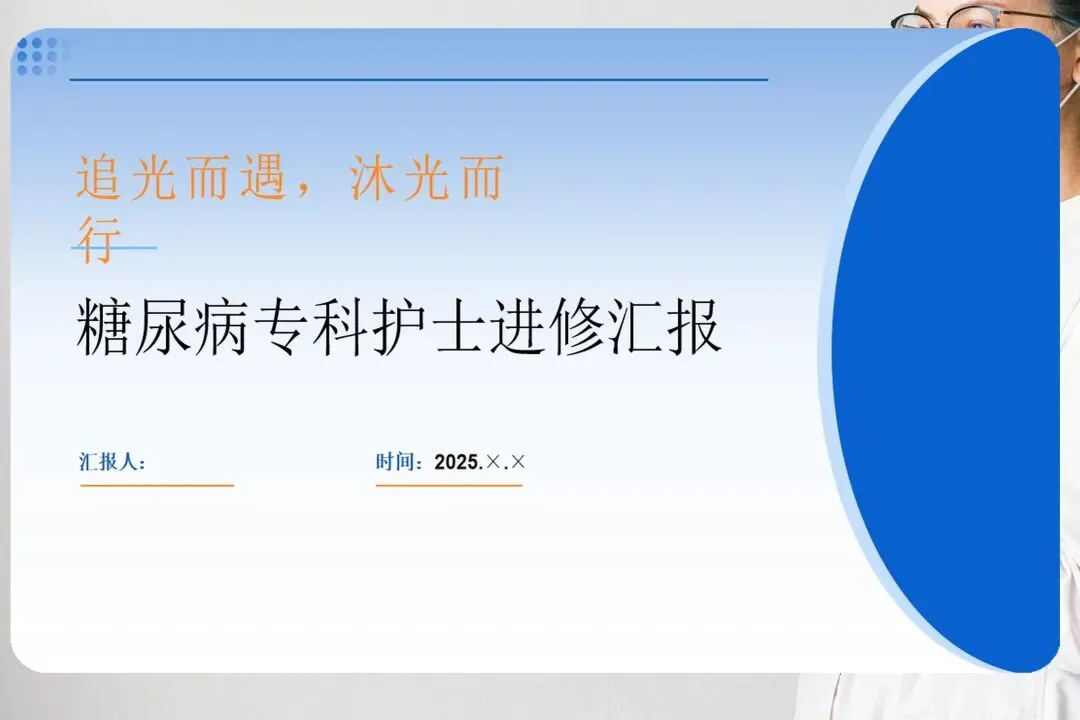 追光而遇，沐光而行

糖尿病专科护士进修汇报

汇报人：

时间：2025.×.×